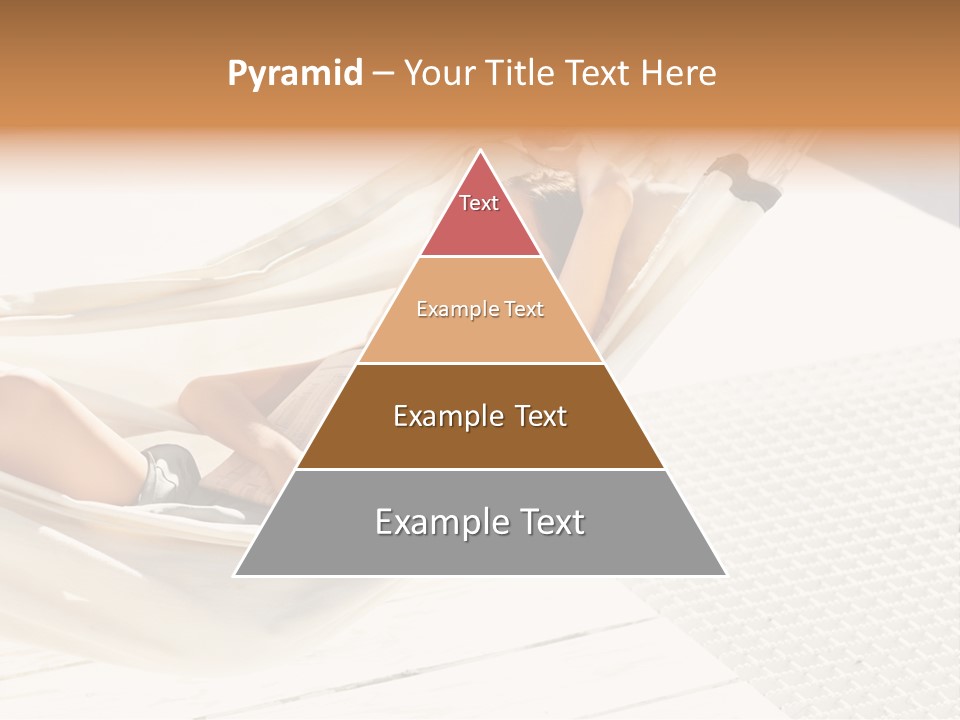 Pyramid – Your Title Text Here

Text

Example Text

Example Text

Example Text